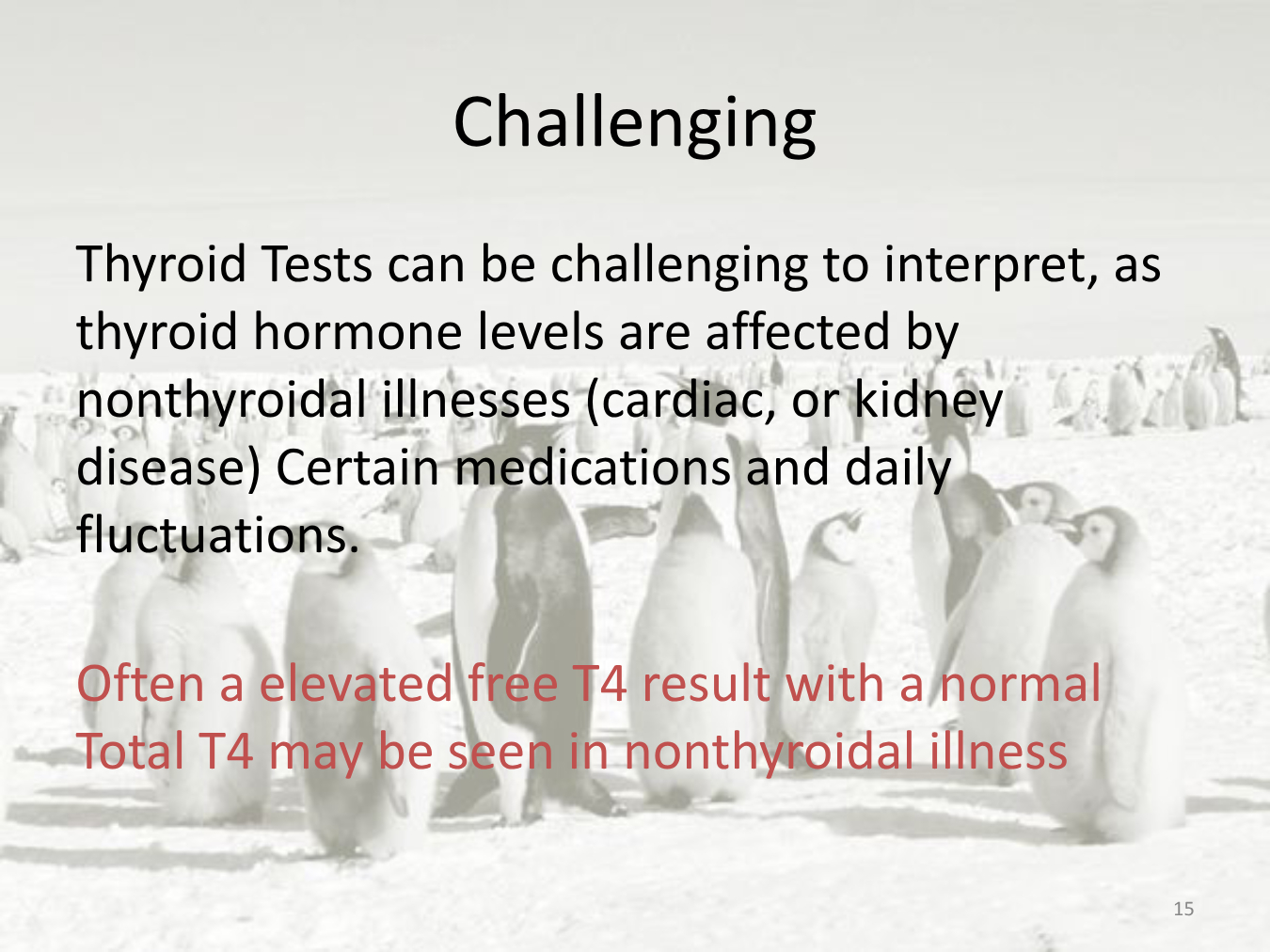 Challenging

Thyroid Tests can be challenging to interpret, as thyroid hormone levels are affected by nonthyroidal illnesses (cardiac, or kidney disease) Certain medications and daily fluctuations.

Often a elevated free T4 result with a normal Total T4 may be seen in nonthyroidal illness

15